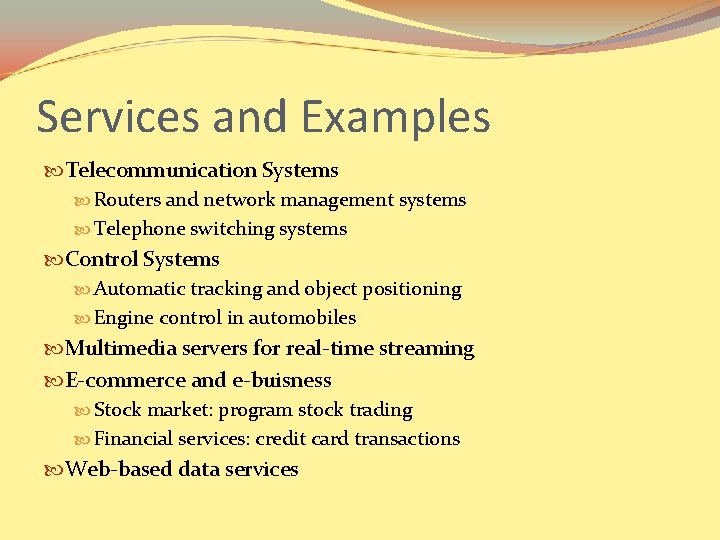 Services and Examples

Telecommunication Systems

Routers and network management systems

Telephone switching systems

Control Systems

Automatic tracking and object positioning

Engine control in automobiles

Multimedia servers for real-time streaming

E-commerce and e-buisness

Stock market: program stock trading

Financial services: credit card transactions

Web-based data services